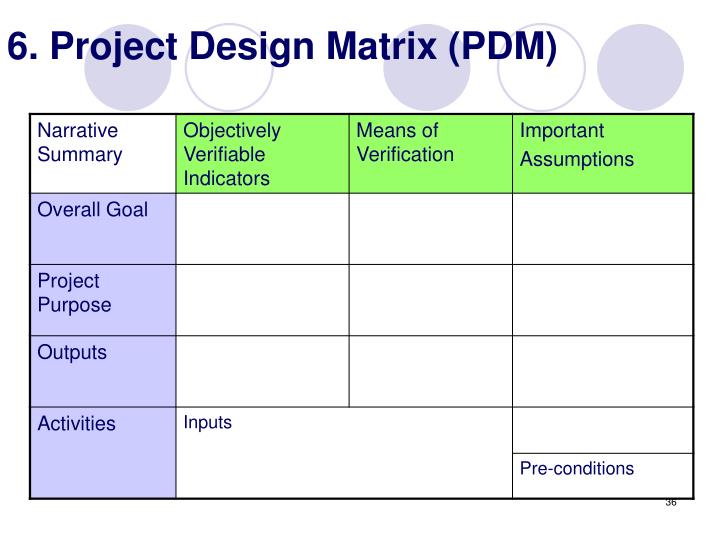 6. Project Design Matrix (PDM)

| Narrative Summary | Objectively Verifiable Indicators | Means of Verification | Important Assumptions |
|---|---|---|---|
| Overall Goal | | | |
| Project Purpose | | | |
| Outputs | | | |
| Activities | Inputs | | |
| | | | Pre-conditions |

36